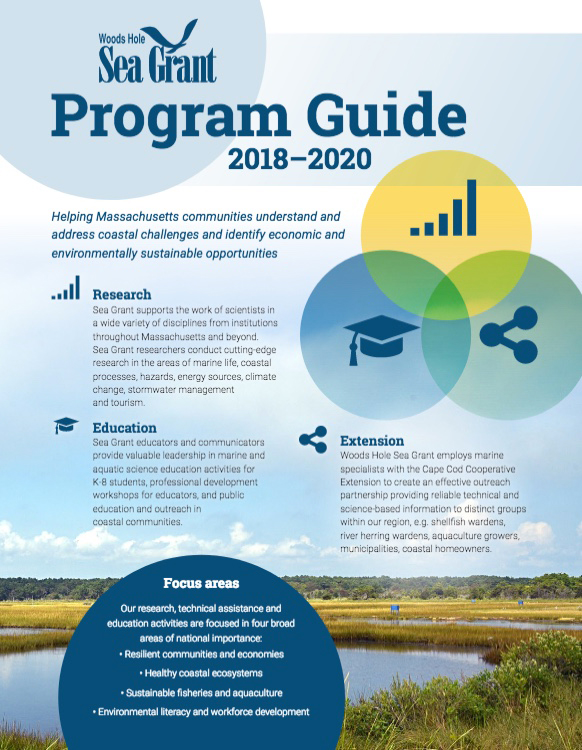 Woods Hole
Sea Grant

Program Guide
2018–2020

Helping Massachusetts communities understand and address coastal challenges and identify economic and environmentally sustainable opportunities

Research
Sea Grant supports the work of scientists in a wide variety of disciplines from institutions throughout Massachusetts and beyond. Sea Grant researchers conduct cutting-edge research in the areas of marine life, coastal processes, hazards, energy sources, climate change, stormwater management and tourism.

Education
Sea Grant educators and communicators provide valuable leadership in marine and aquatic science education activities for K-8 students, professional development workshops for educators, and public education and outreach in coastal communities.

Extension
Woods Hole Sea Grant employs marine specialists with the Cape Cod Cooperative Extension to create an effective outreach partnership providing reliable technical and science-based information to distinct groups within our region, e.g. shellfish wardens, river herring wardens, aquaculture growers, municipalities, coastal homeowners.

Focus areas
Our research, technical assistance and education activities are focused in four broad areas of national importance:
• Resilient communities and economies
• Healthy coastal ecosystems
• Sustainable fisheries and aquaculture
• Environmental literacy and workforce development